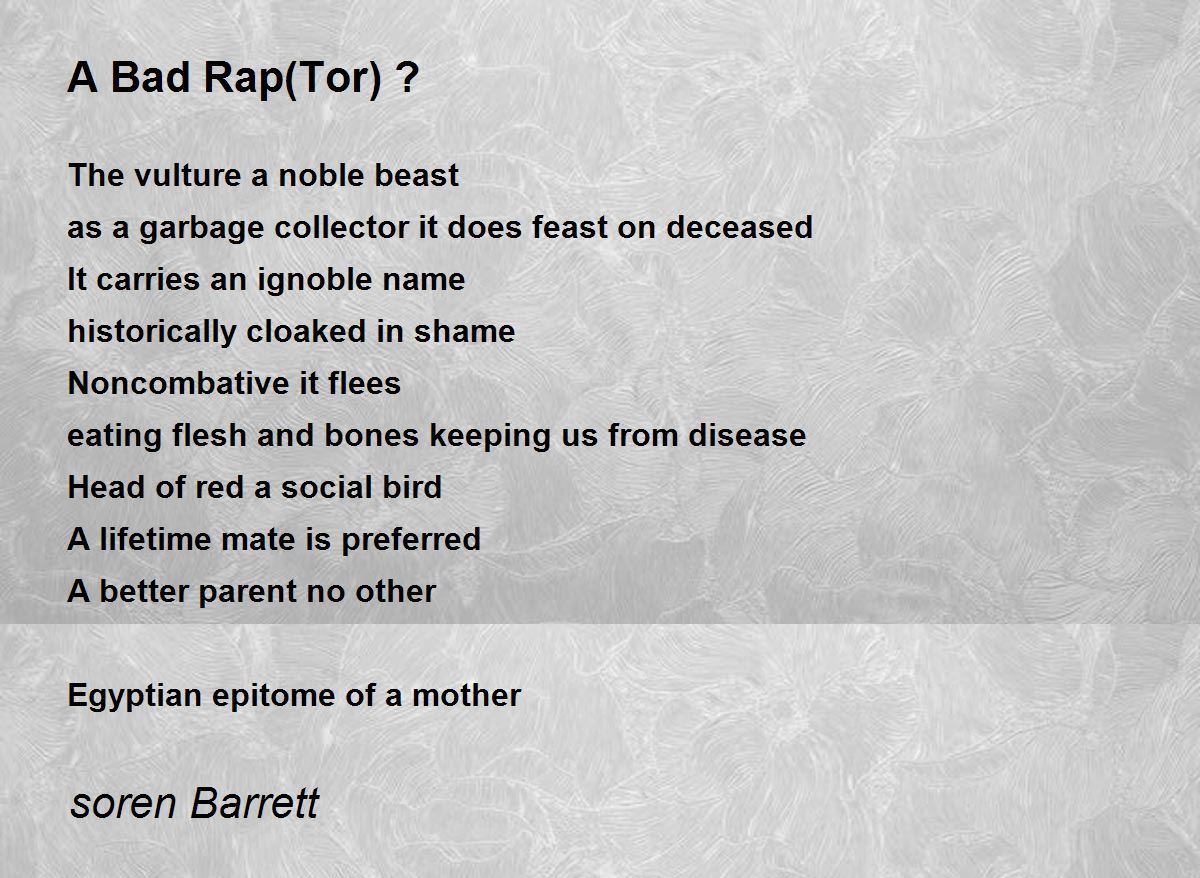 A Bad Rap(Tor) ?

The vulture a noble beast
as a garbage collector it does feast on deceased
It carries an ignoble name
historically cloaked in shame
Noncombative it flees
eating flesh and bones keeping us from disease
Head of red a social bird
A lifetime mate is preferred
A better parent no other

Egyptian epitome of a mother

soren Barrett